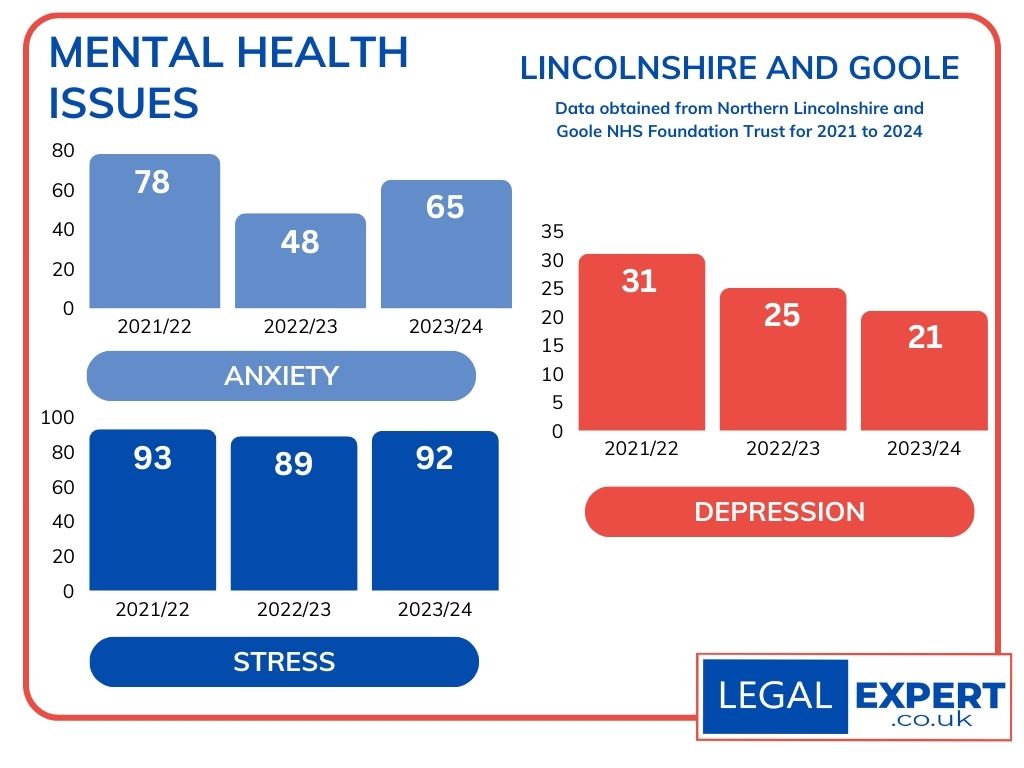 MENTAL HEALTH ISSUES

LINCOLNSHIRE AND GOOLE

Data obtained from Northern Lincolnshire and Goole NHS Foundation Trust for 2021 to 2024

80
60
40
20
0

78
48
65

2021/22
2022/23
2023/24

ANXIETY

100
80
60
40
20
0

93
89
92

2021/22
2022/23
2023/24

STRESS

35
30
25
20
15
10
5
0

31
25
21

2021/22
2022/23
2023/24

DEPRESSION

LEGAL EXPERT .co.uk